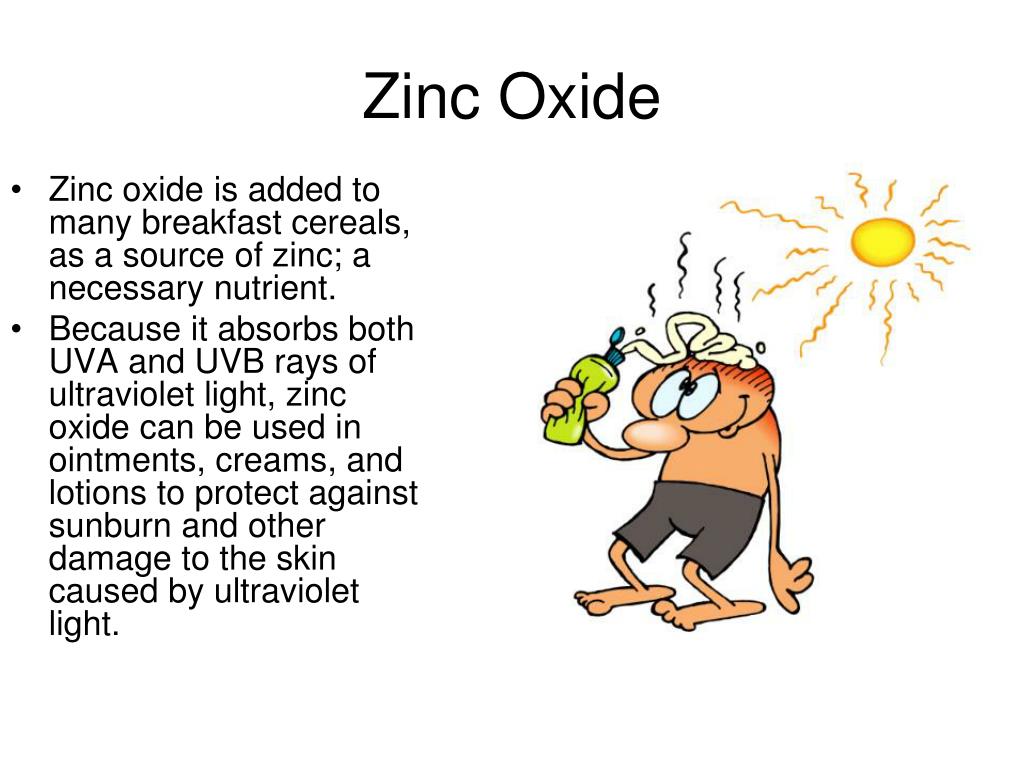 Zinc Oxide

• Zinc oxide is added to many breakfast cereals, as a source of zinc; a necessary nutrient.
• Because it absorbs both UVA and UVB rays of ultraviolet light, zinc oxide can be used in ointments, creams, and lotions to protect against sunburn and other damage to the skin caused by ultraviolet light.